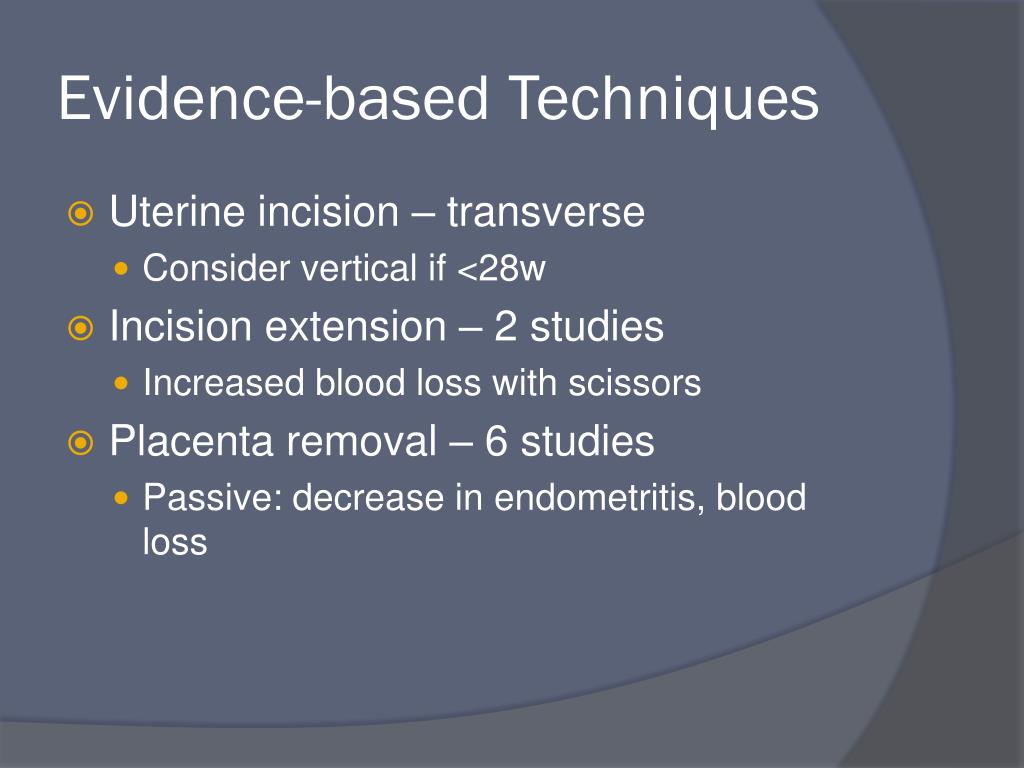 Evidence-based Techniques

Uterine incision – transverse
Consider vertical if <28w
Incision extension – 2 studies
Increased blood loss with scissors
Placenta removal – 6 studies
Passive: decrease in endometritis, blood loss